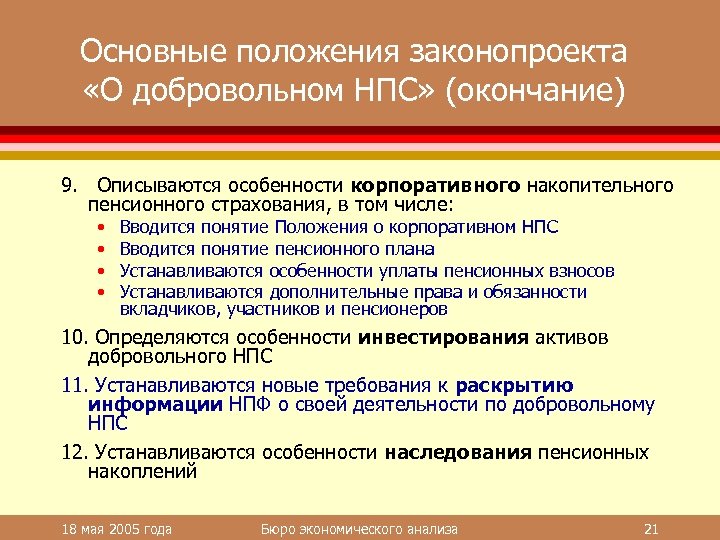 Основные положения законопроекта «О добровольном НПС» (окончание)

9. Описываются особенности корпоративного накопительного пенсионного страхования, в том числе:
• Вводится понятие Положения о корпоративном НПС
• Вводится понятие пенсионного плана
• Устанавливаются особенности уплаты пенсионных взносов
• Устанавливаются дополнительные права и обязанности вкладчиков, участников и пенсионеров

10. Определяются особенности инвестирования активов добровольного НПС

11. Устанавливаются новые требования к раскрытию информации НПФ о своей деятельности по добровольному НПС

12. Устанавливаются особенности наследования пенсионных накоплений

18 мая 2005 года Бюро экономического анализа 21